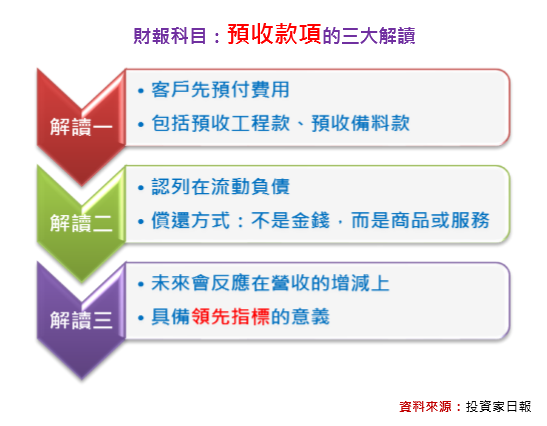 財報科目：預收款項的三大解讀

解讀一

• 客戶先預付費用
• 包括預收工程款、預收備料款

解讀二

• 認列在流動負債
• 償還方式：不是金錢，而是商品或服務

解讀三

• 未來會反應在營收的增減上
• 具備領先指標的意義

資料來源：投資家日報